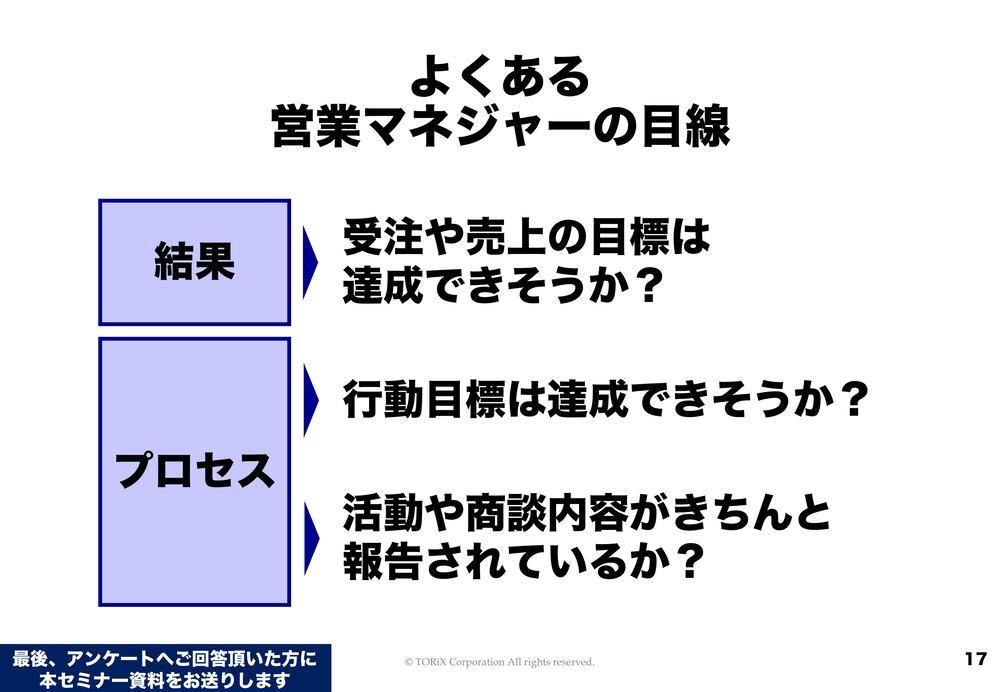 よくある
営業マネジャーの目線

結果

受注や売上の目標は達成できそうか？

プロセス

行動目標は達成できそうか？

活動や商談内容がきちんと報告されているか？

最後、アンケートへご回答頂いた方に本セミナー資料をお送りします

© TORiX Corporation All rights reserved.

17